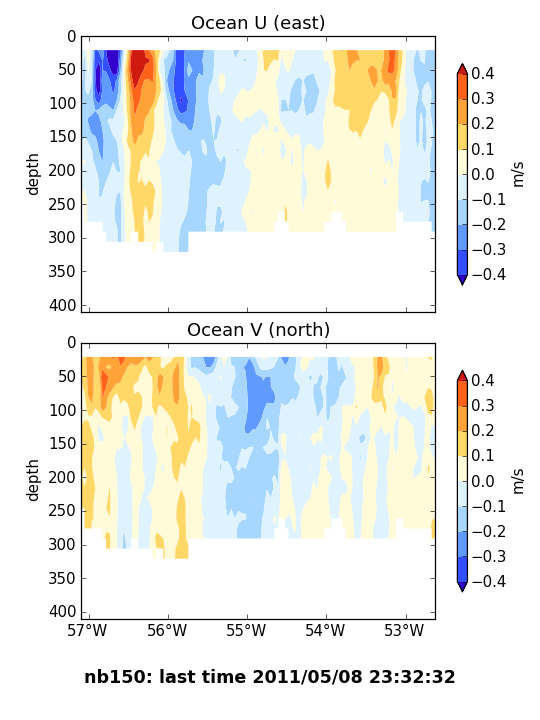 Ocean U (east)

0
50
100
150
200
250
300
350
400
depth

0.4
0.3
0.2
0.1
0.0
−0.1
−0.2
−0.3
−0.4
m/s

Ocean V (north)

0
50
100
150
200
250
300
350
400
depth

0.4
0.3
0.2
0.1
0.0
−0.1
−0.2
−0.3
−0.4
m/s

57°W
56°W
55°W
54°W
53°W

nb150: last time 2011/05/08 23:32:32